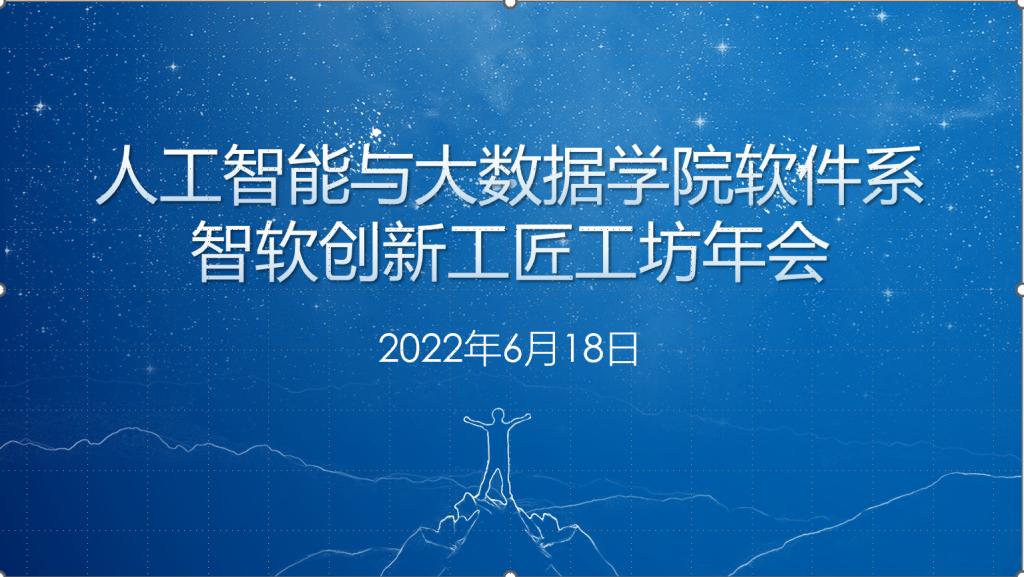 人工智能与大数据学院软件系
智软创新工匠工坊年会

2022年6月18日